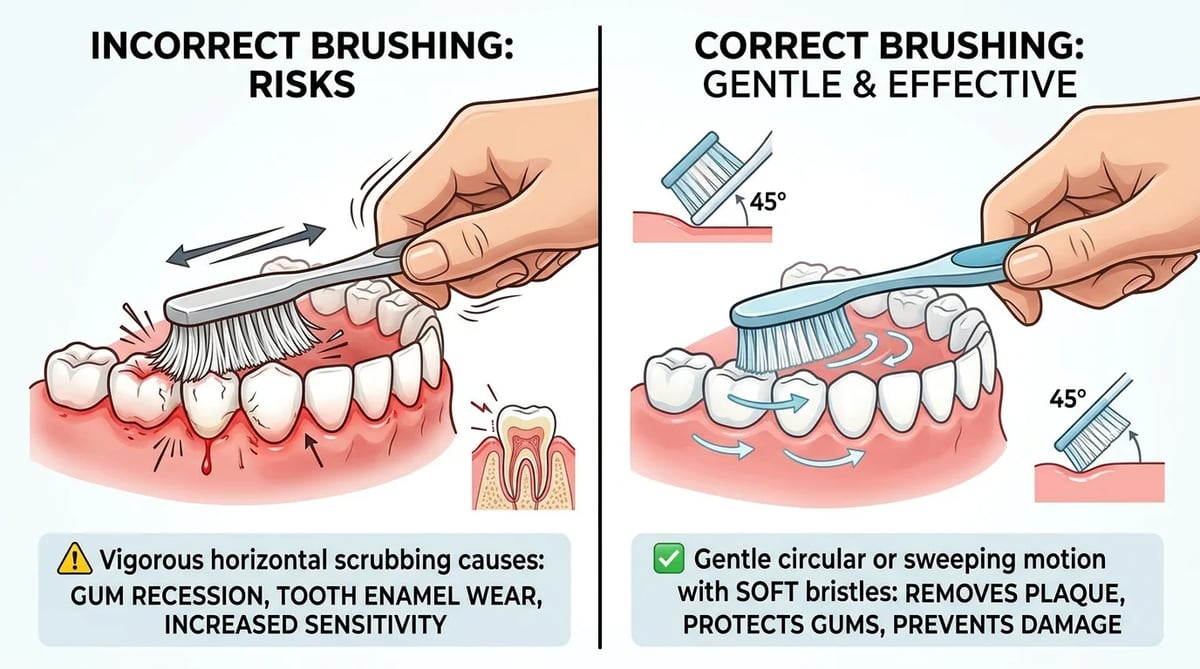 INCORRECT BRUSHING: RISKS

⚠️ Vigorous horizontal scrubbing causes: GUM RECESSION, TOOTH ENAMEL WEAR, INCREASED SENSITIVITY

CORRECT BRUSHING: GENTLE & EFFECTIVE

45°

45°

✅ Gentle circular or sweeping motion with SOFT bristles: REMOVES PLAQUE, PROTECTS GUMS, PREVENTS DAMAGE